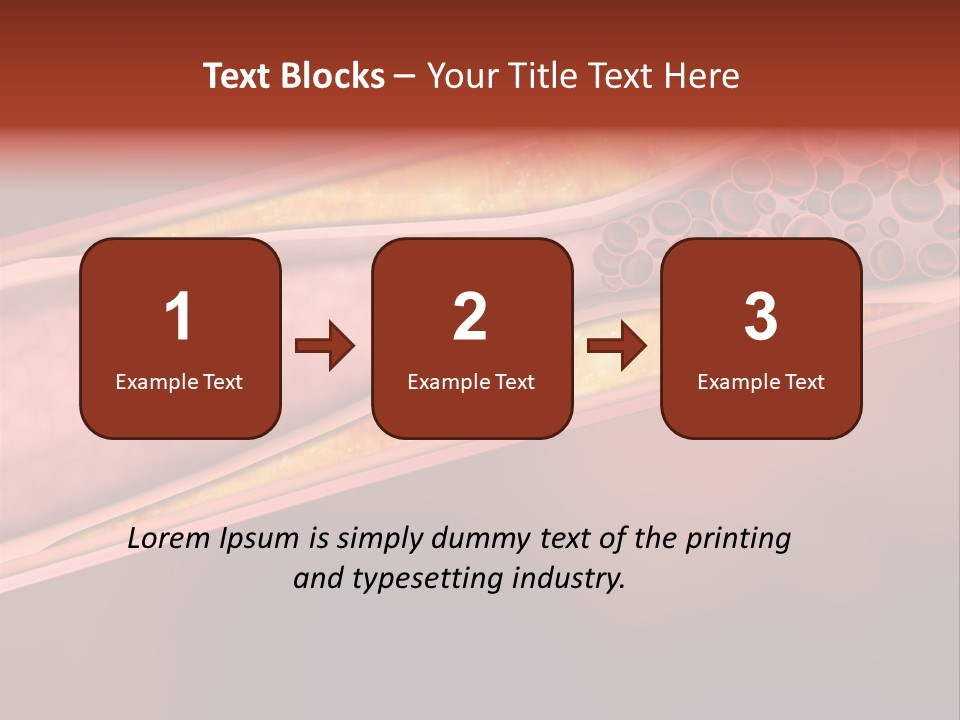 Text Blocks – Your Title Text Here

1
Example Text

2
Example Text

3
Example Text

Lorem Ipsum is simply dummy text of the printing and typesetting industry.